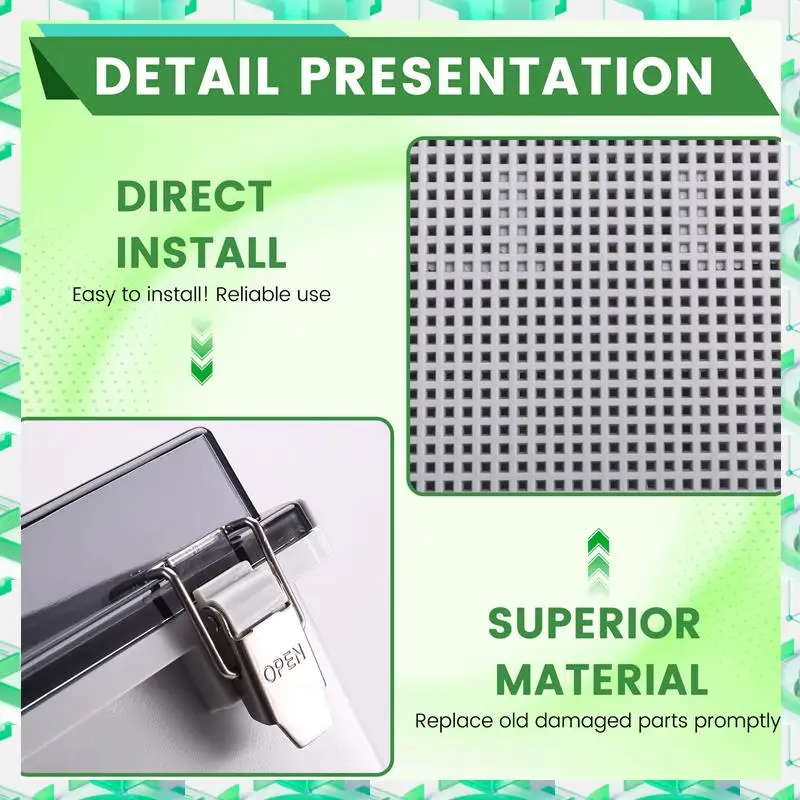 DETAIL PRESENTATION

DIRECT INSTALL

Easy to install! Reliable use

OPEN

SUPERIOR MATERIAL

Replace old damaged parts promptly